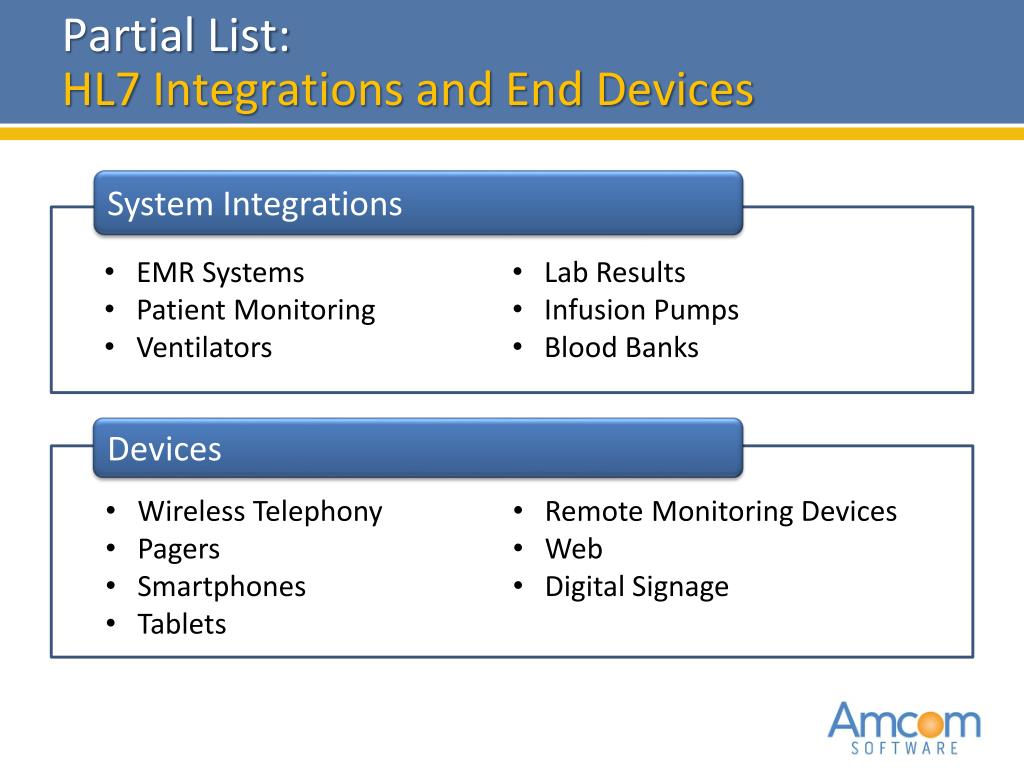 Partial List:
HL7 Integrations and End Devices

System Integrations

• EMR Systems
• Patient Monitoring
• Ventilators

• Lab Results
• Infusion Pumps
• Blood Banks

Devices

• Wireless Telephony
• Pagers
• Smartphones
• Tablets

• Remote Monitoring Devices
• Web
• Digital Signage

Amcom
SOFTWARE